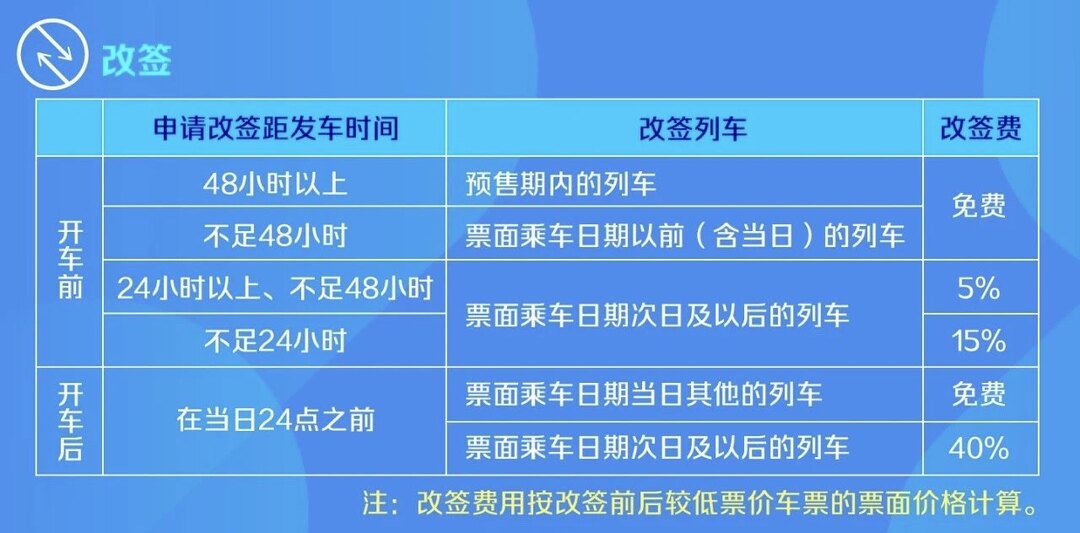 改签

| | 申请改签距发车时间 | 改签列车 | 改签费 |
|---|---|---|---|
| 开车前 | 48小时以上 | 预售期内的列车 | 免费 |
| 开车前 | 不足48小时 | 票面乘车日期以前（含当日）的列车 | 免费 |
| 开车前 | 24小时以上、不足48小时 | 票面乘车日期次日及以后的列车 | 5% |
| 开车前 | 不足24小时 | 票面乘车日期次日及以后的列车 | 15% |
| 开车后 | 在当日24点之前 | 票面乘车日期当日其他的列车 | 免费 |
| 开车后 | 在当日24点之前 | 票面乘车日期次日及以后的列车 | 40% |

注：改签费用按改签前后较低票价车票的票面价格计算。